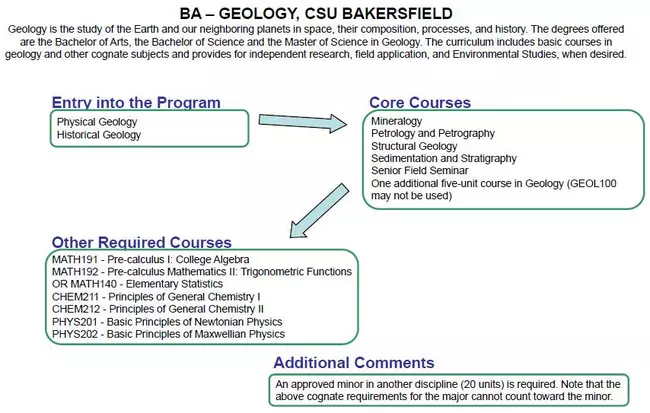 BA – GEOLOGY, CSU BAKERSFIELD

Geology is the study of the Earth and our neighboring planets in space, their composition, processes, and history. The degrees offered are the Bachelor of Arts, the Bachelor of Science and the Master of Science in Geology. The curriculum includes basic courses in geology and other cognate subjects and provides for independent research, field application, and Environmental Studies, when desired.

Entry into the Program

Physical Geology
Historical Geology

Core Courses

Mineralogy
Petrology and Petrography
Structural Geology
Sedimentation and Stratigraphy
Senior Field Seminar
One additional five-unit course in Geology (GEOL100 may not be used)

Other Required Courses

MATH191 - Pre-calculus I: College Algebra
MATH192 - Pre-calculus Mathematics II: Trigonometric Functions
OR MATH140 - Elementary Statistics
CHEM211 - Principles of General Chemistry I
CHEM212 - Principles of General Chemistry II
PHYS201 - Basic Principles of Newtonian Physics
PHYS202 - Basic Principles of Maxwellian Physics

Additional Comments

An approved minor in another discipline (20 units) is required. Note that the above cognate requirements for the major cannot count toward the minor.